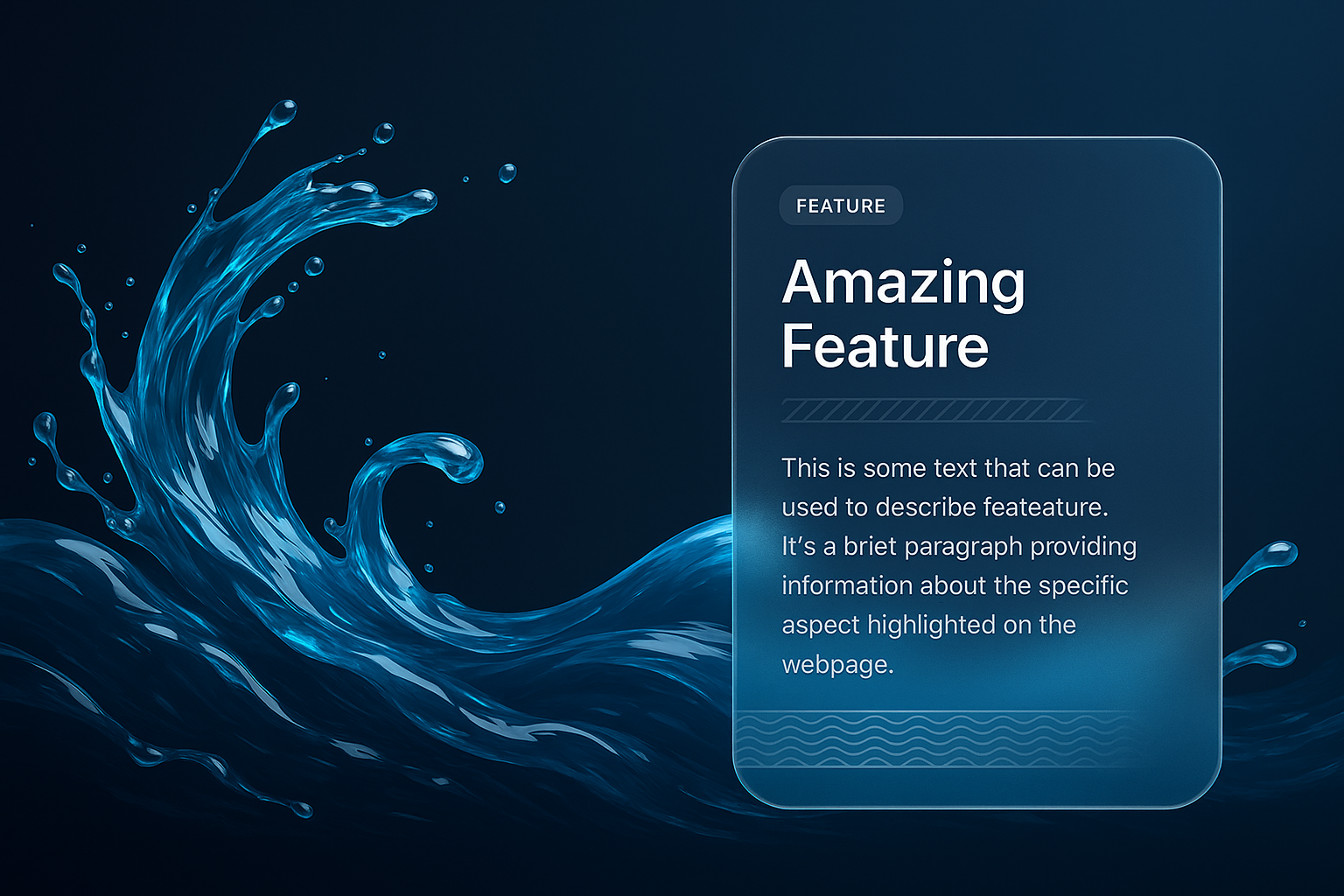 FEATURE

Amazing Feature

This is some text that can be used to describe feateature. It's a briet paragraph providing information about the specific aspect highlighted on the webpage.